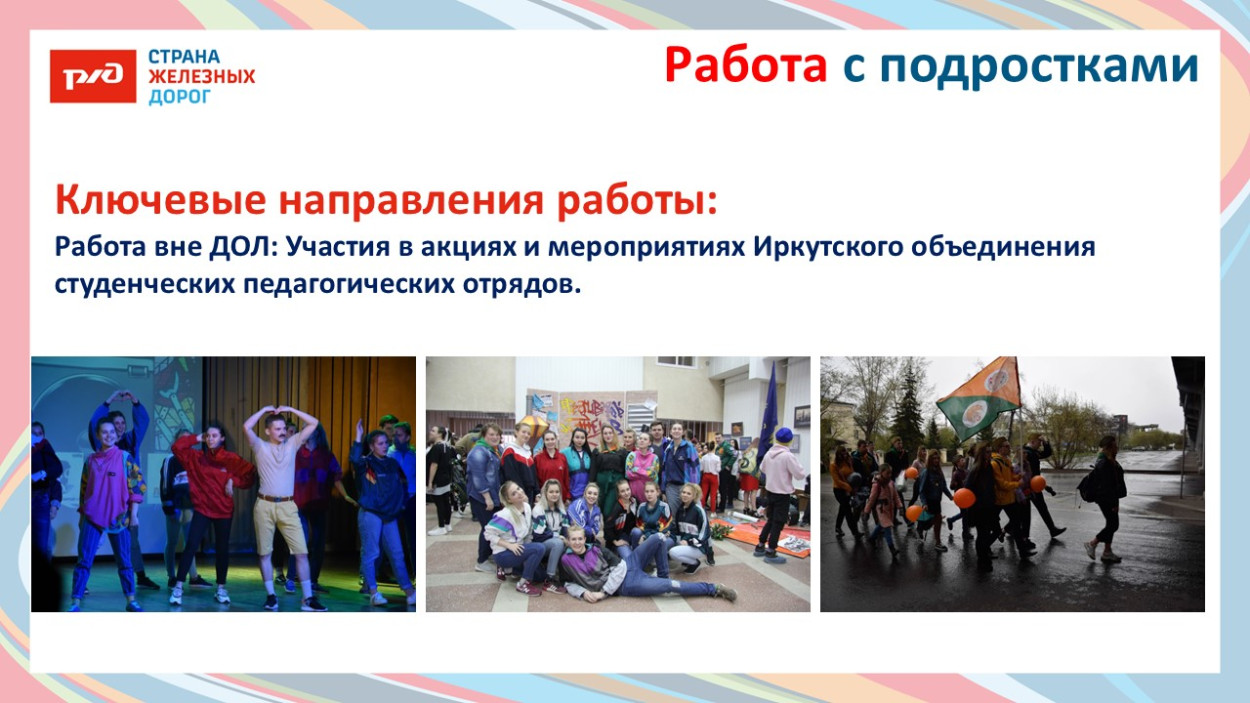 РЖД СТРАНА ЖЕЛЕЗНЫХ ДОРОГ

Работа с подростками

Ключевые направления работы:
Работа вне ДОЛ: Участия в акциях и мероприятиях Иркутского объединения студенческих педагогических отрядов.